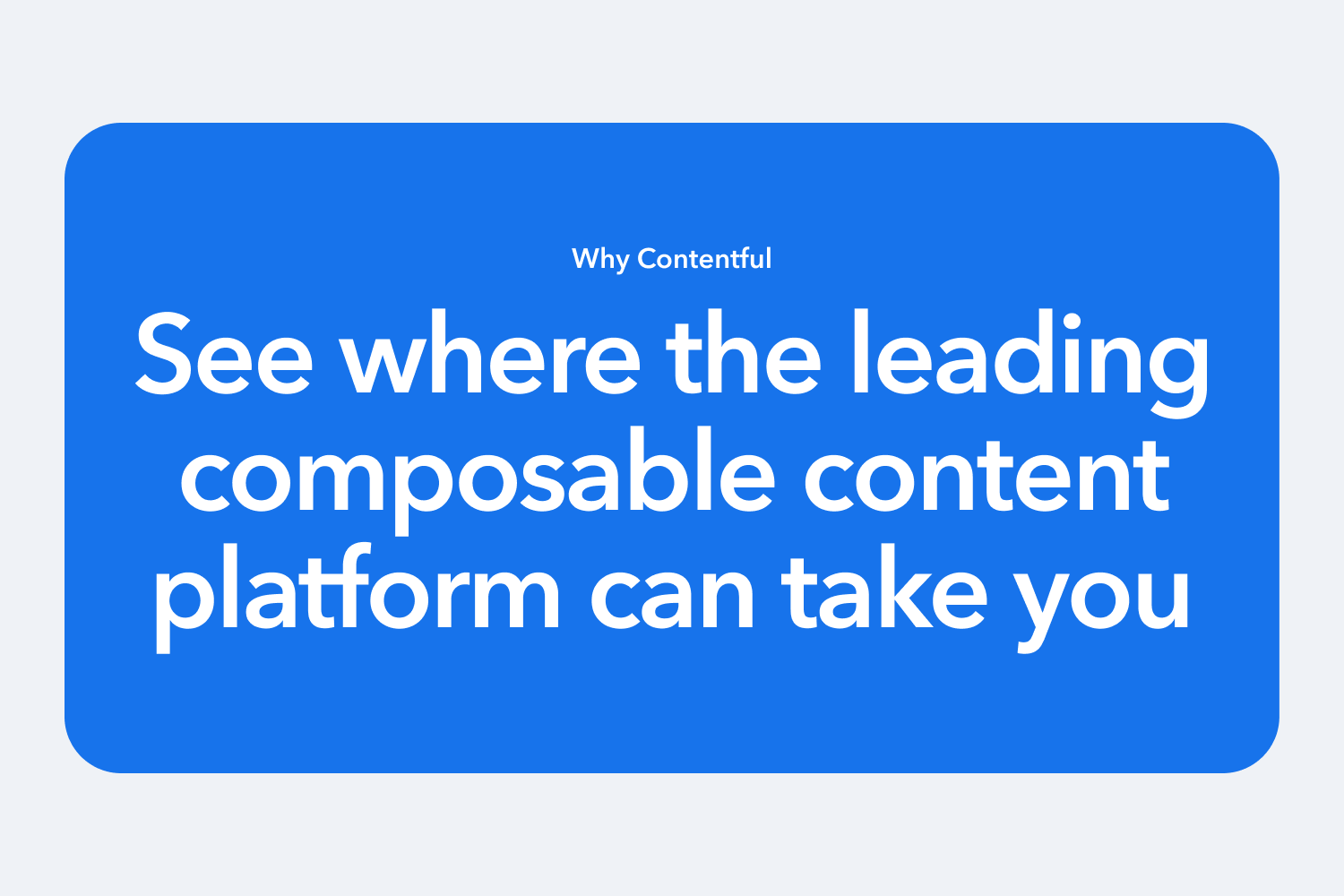 Why Contentful

See where the leading composable content platform can take you